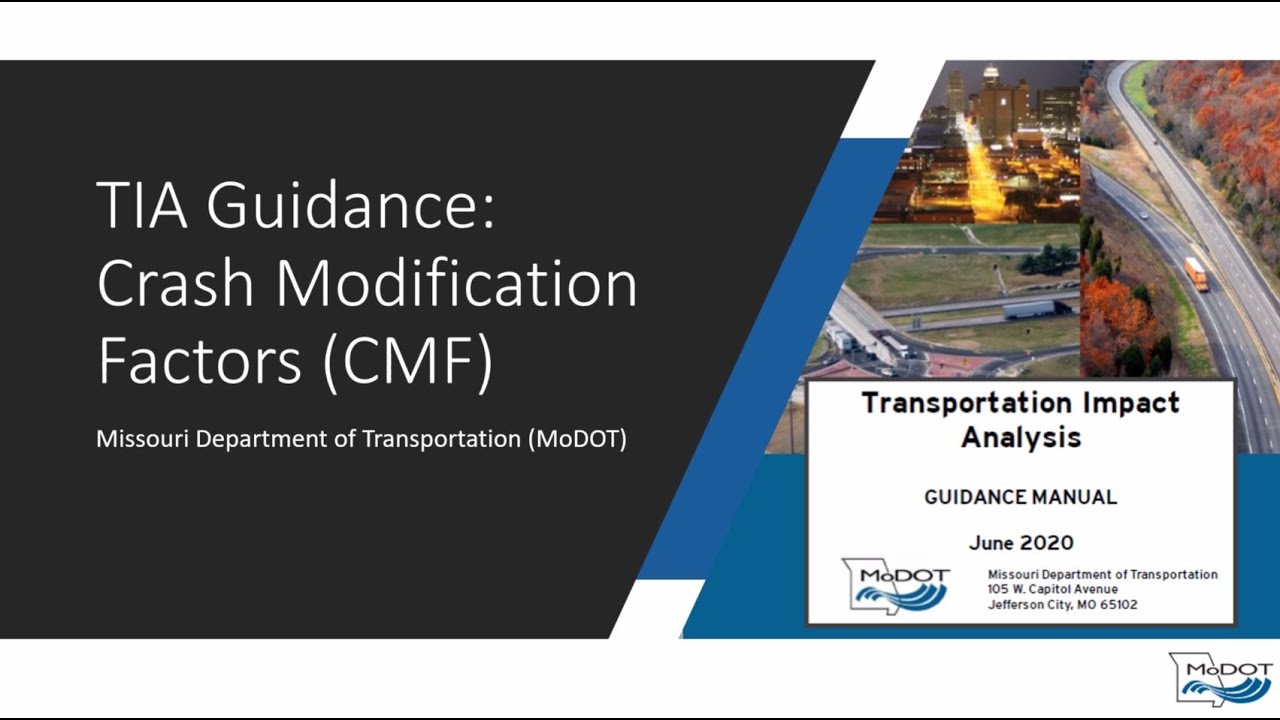 TIA Guidance: Crash Modification Factors (CMF)

Missouri Department of Transportation (MoDOT)

Transportation Impact Analysis

GUIDANCE MANUAL

June 2020

MoDOT

Missouri Department of Transportation
105 W. Capitol Avenue
Jefferson City, MO 65102

MoDOT